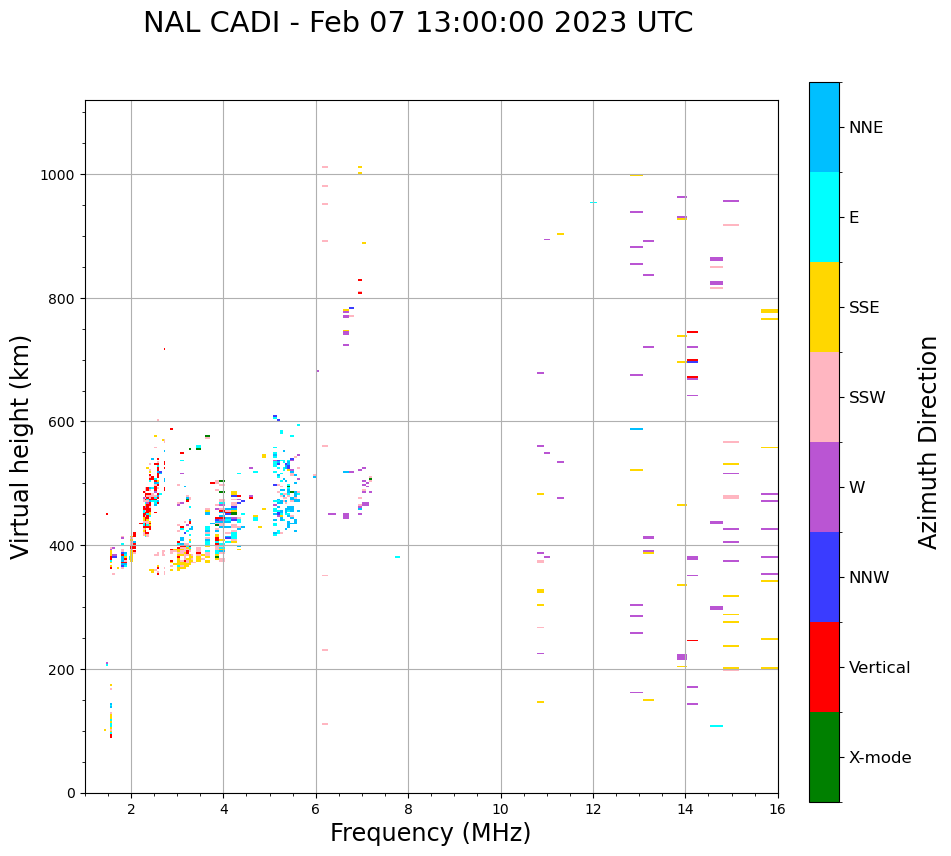 NAL CADI - Feb 07 13:00:00 2023 UTC

Virtual height (km)

1000
800
600
400
200
0

2
4
6
8
10
12
14
16

Frequency (MHz)

NNE
E
SSE
SSW
W
NNW
Vertical
X-mode

Azimuth Direction